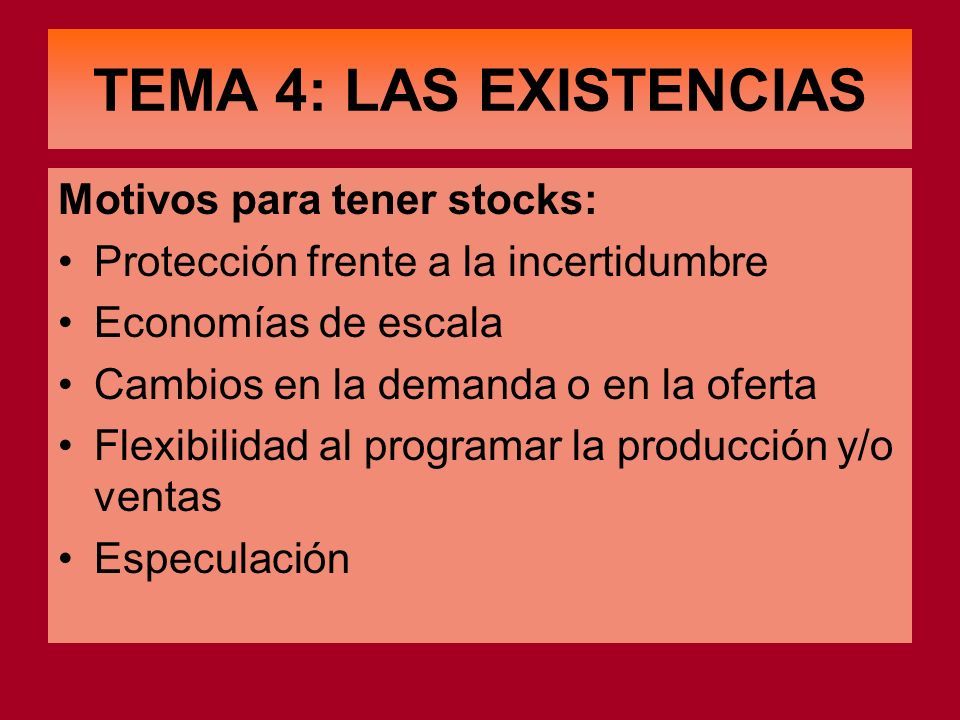 TEMA 4: LAS EXISTENCIAS

Motivos para tener stocks:
• Protección frente a la incertidumbre
• Economías de escala
• Cambios en la demanda o en la oferta
• Flexibilidad al programar la producción y/o ventas
• Especulación